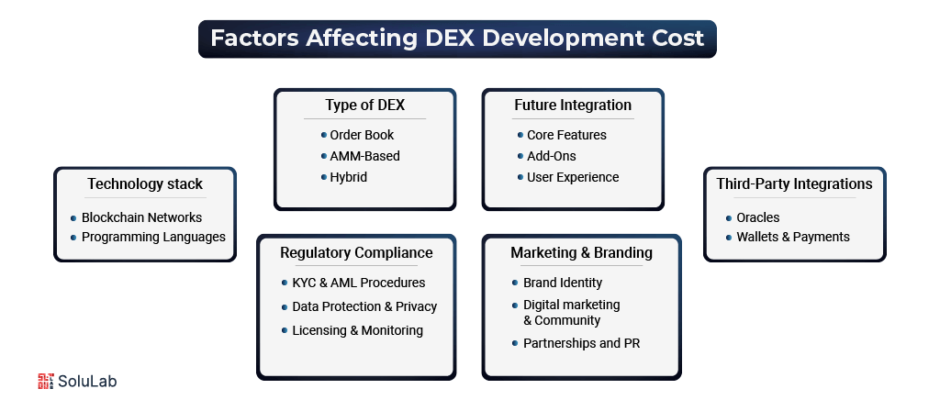 Factors Affecting DEX Development Cost

Technology stack
• Blockchain Networks
• Programming Languages

Type of DEX
• Order Book
• AMM-Based
• Hybrid

Regulatory Compliance
• KYC & AML Procedures
• Data Protection & Privacy
• Licensing & Monitoring

Future Integration
• Core Features
• Add-Ons
• User Experience

Marketing & Branding
• Brand Identity
• Digital marketing & Community
• Partnerships and PR

Third-Party Integrations
• Oracles
• Wallets & Payments

SoluLab